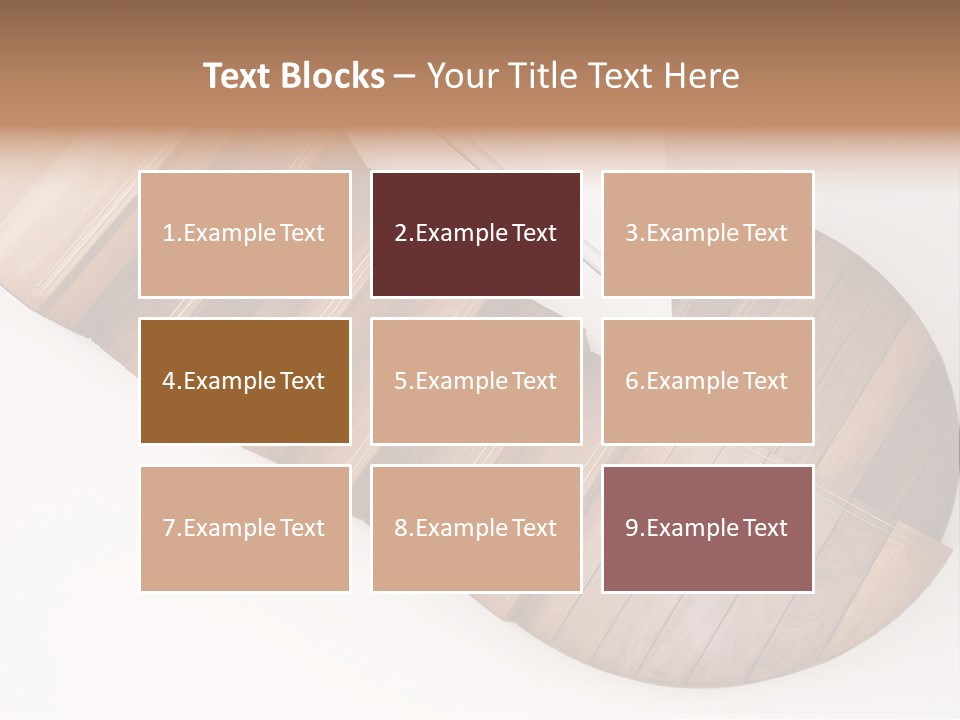 Text Blocks – Your Title Text Here

1.Example Text

2.Example Text

3.Example Text

4.Example Text

5.Example Text

6.Example Text

7.Example Text

8.Example Text

9.Example Text